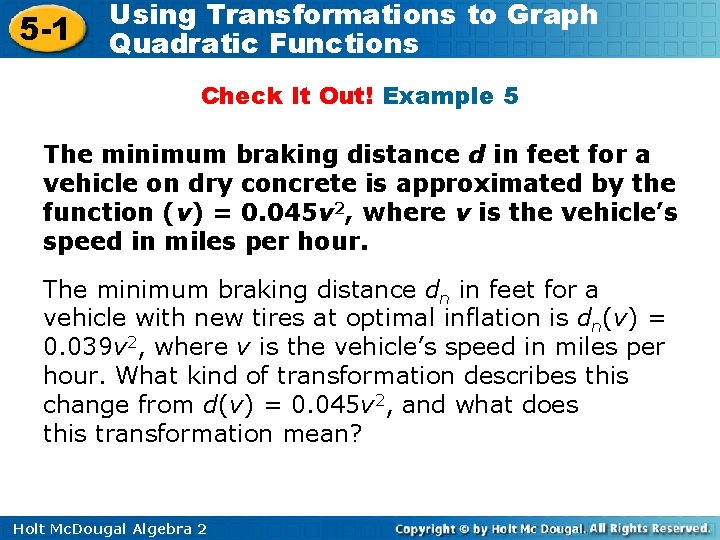 5-1 Using Transformations to Graph Quadratic Functions

Check It Out! Example 5

The minimum braking distance $d$ in feet for a vehicle on dry concrete is approximated by the function $(v) = 0.045v^2$, where $v$ is the vehicle's speed in miles per hour.

The minimum braking distance $d_n$ in feet for a vehicle with new tires at optimal inflation is $d_n(v) = 0.039v^2$, where $v$ is the vehicle's speed in miles per hour. What kind of transformation describes this change from $d(v) = 0.045v^2$, and what does this transformation mean?

Holt McDougal Algebra 2

Copyright © by Holt Mc Dougal. All Rights Reserved.